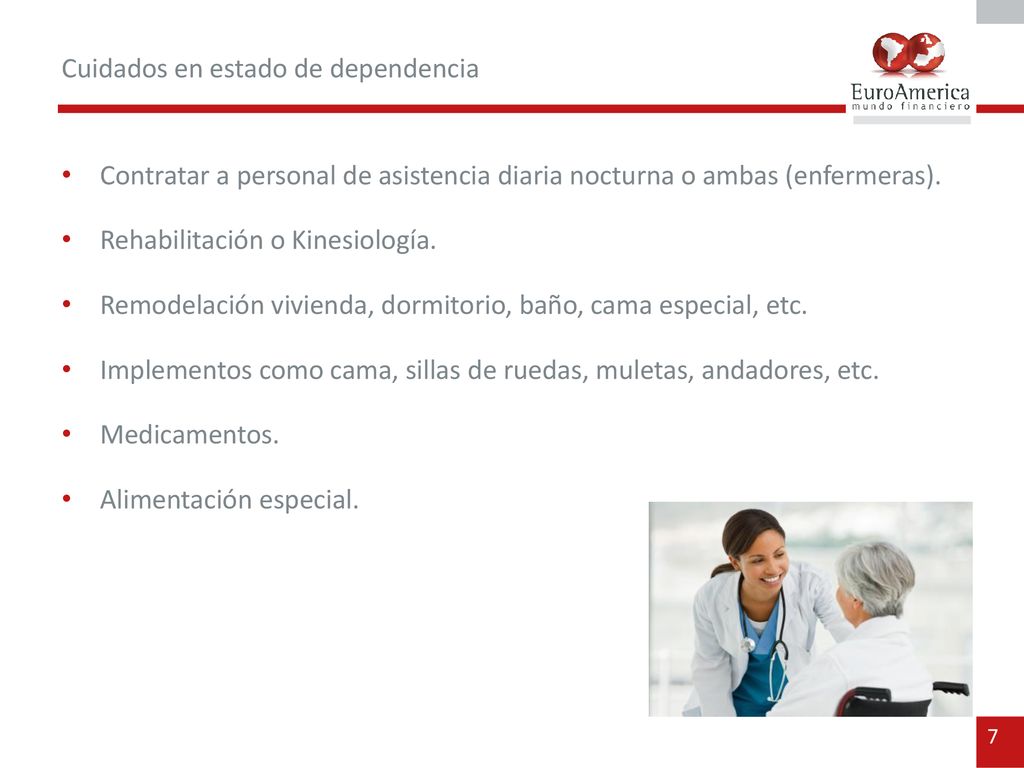 Cuidados en estado de dependencia

EuroAmerica
mundo financiero

• Contratar a personal de asistencia diaria nocturna o ambas (enfermeras).
• Rehabilitación o Kinesiología.
• Remodelación vivienda, dormitorio, baño, cama especial, etc.
• Implementos como cama, sillas de ruedas, muletas, andadores, etc.
• Medicamentos.
• Alimentación especial.

7